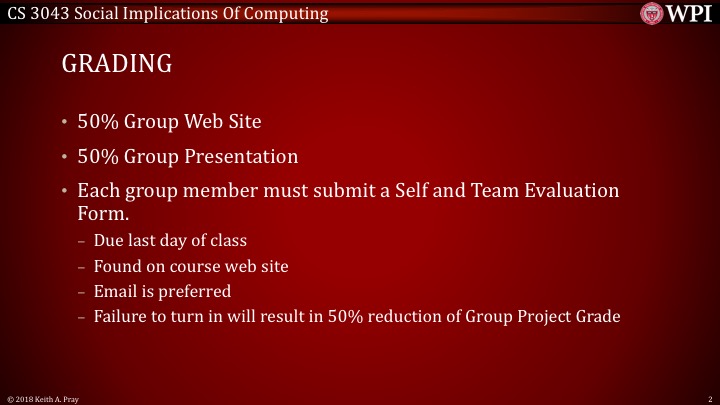 CS 3043 Social Implications Of Computing

WPI

GRADING

• 50% Group Web Site
• 50% Group Presentation
• Each group member must submit a Self and Team Evaluation Form.
– Due last day of class
– Found on course web site
– Email is preferred
– Failure to turn in will result in 50% reduction of Group Project Grade

© 2018 Keith A. Pray

2